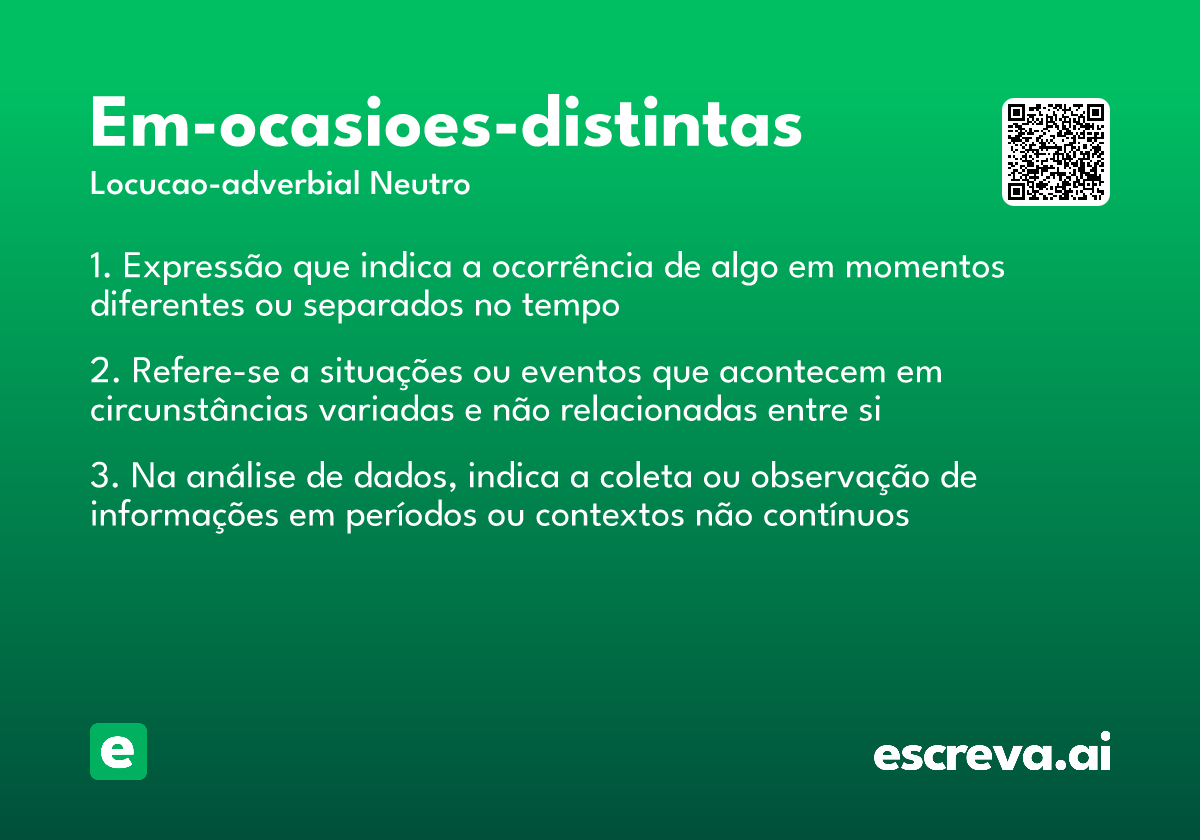 Em-ocasioes-distintas
Locucao-adverbial Neutro

1. Expressão que indica a ocorrência de algo em momentos diferentes ou separados no tempo

2. Refere-se a situações ou eventos que acontecem em circunstâncias variadas e não relacionadas entre si

3. Na análise de dados, indica a coleta ou observação de informações em períodos ou contextos não contínuos

e

escreva.ai